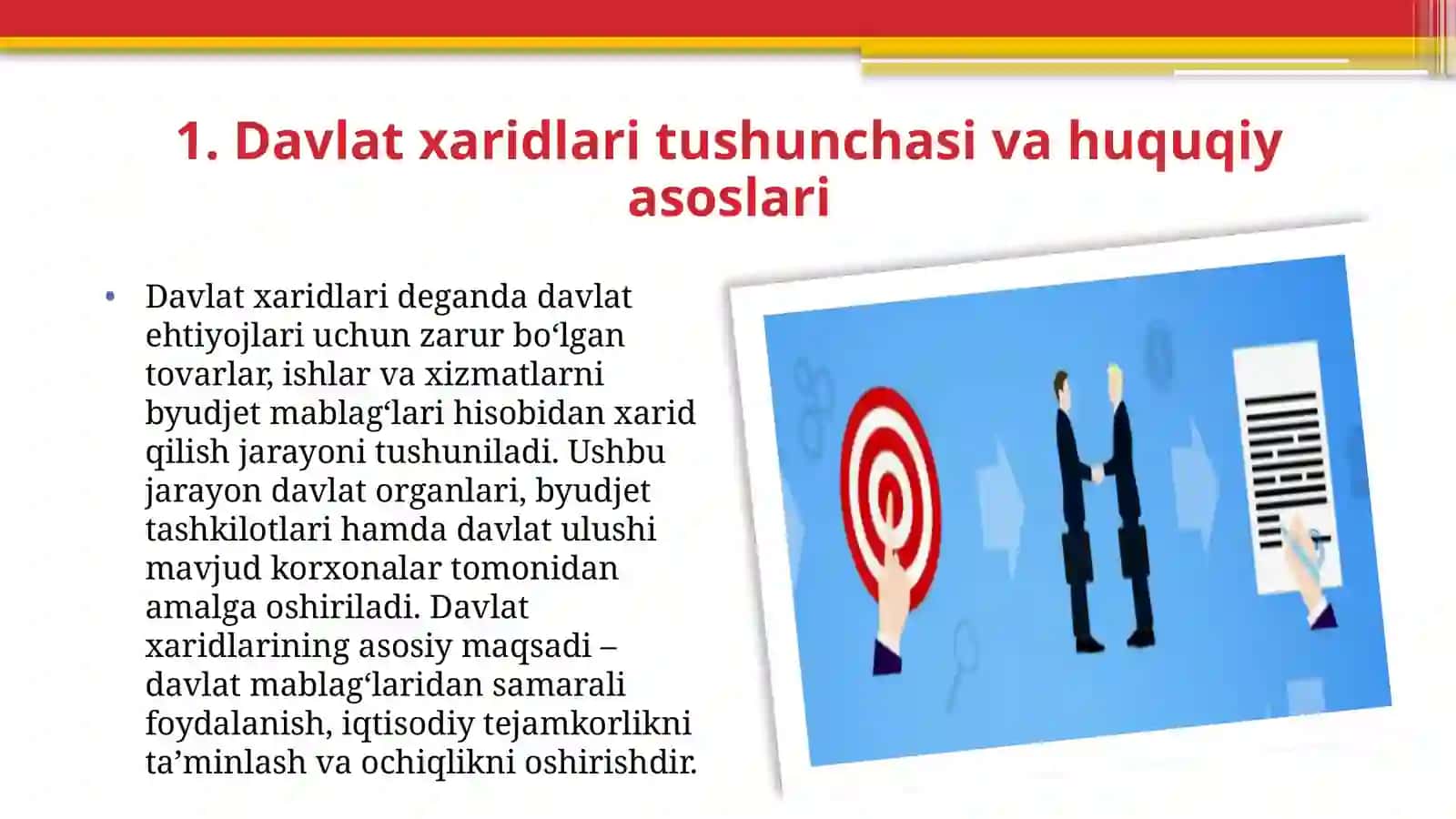 1. Davlat xaridlari tushunchasi va huquqiy asoslari

• Davlat xaridlari deganda davlat ehtiyojlari uchun zarur bo‘lgan tovarlar, ishlar va xizmatlarni byudjet mablag‘lari hisobidan xarid qilish jarayoni tushuniladi. Ushbu jarayon davlat organlari, byudjet tashkilotlari hamda davlat ulushi mavjud korxonalar tomonidan amalga oshiriladi. Davlat xaridlarining asosiy maqsadi – davlat mablag‘laridan samarali foydalanish, iqtisodiy tejamkorlikni ta’minlash va ochiqlikni oshirishdir.